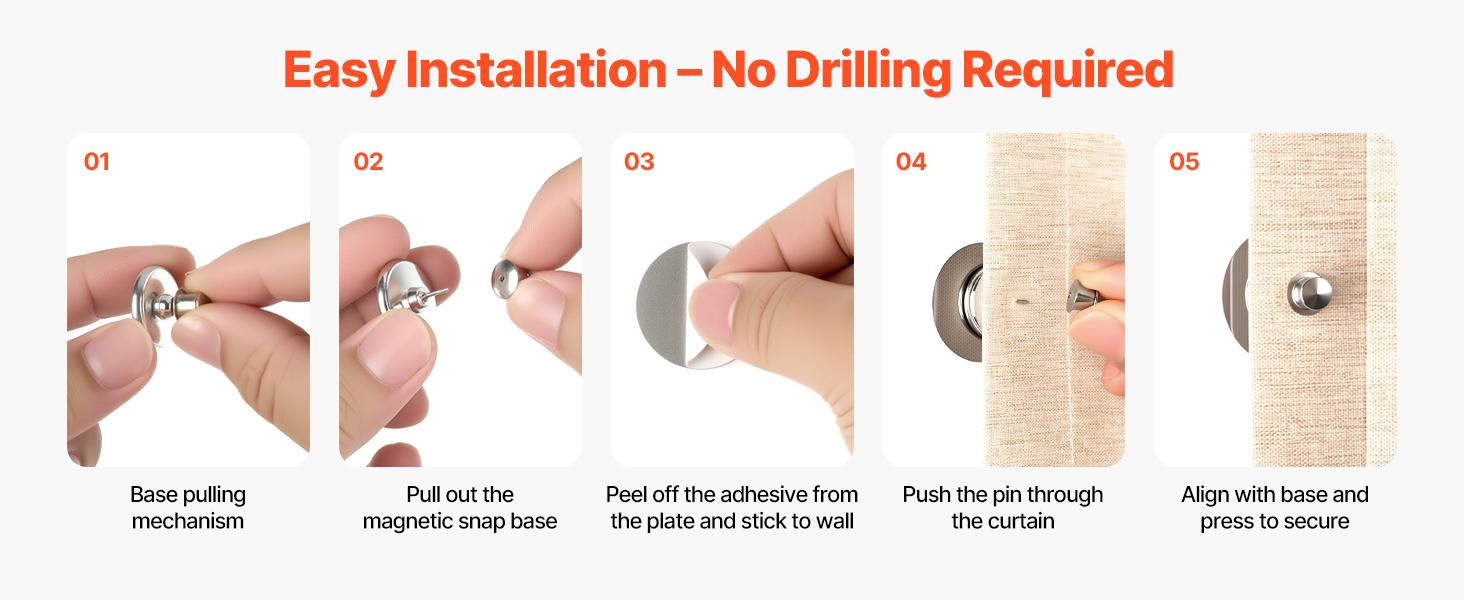 Easy Installation – No Drilling Required

01

Base pulling mechanism

02

Pull out the magnetic snap base

03

Peel off the adhesive from the plate and stick to wall

04

Push the pin through the curtain

05

Align with base and press to secure